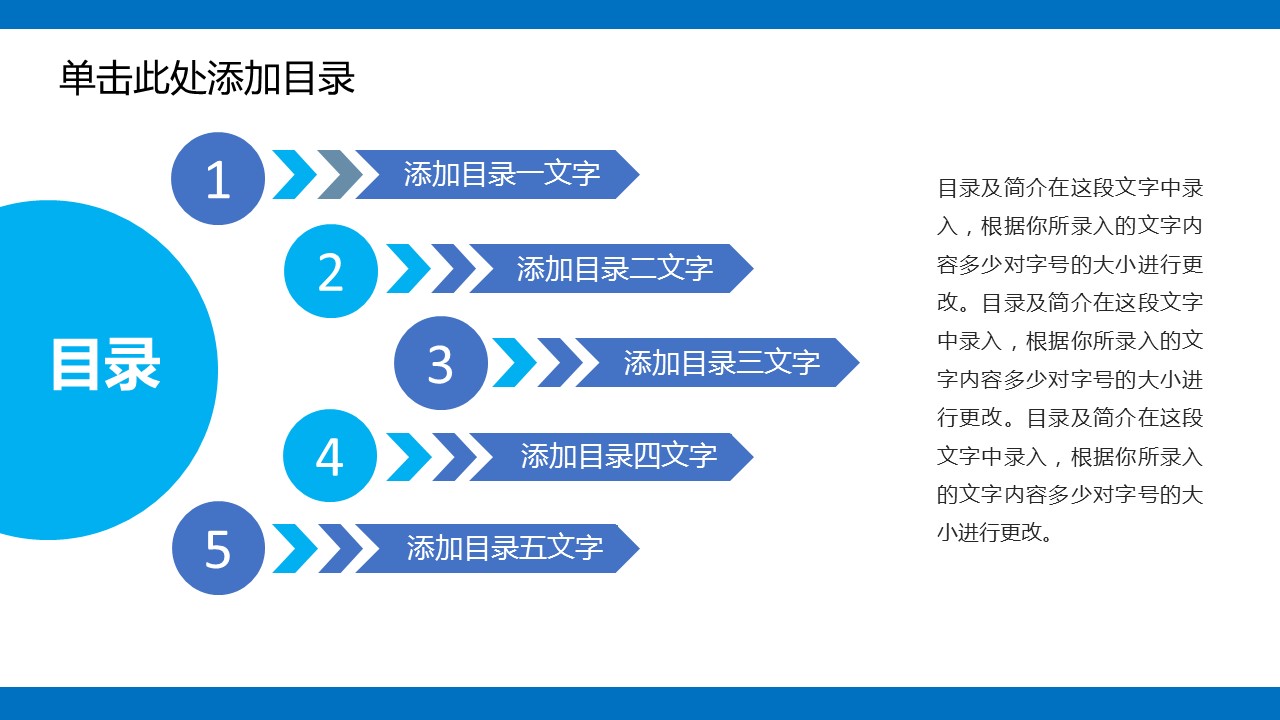 单击此处添加目录

目录

1 添加目录一文字

2 添加目录二文字

3 添加目录三文字

4 添加目录四文字

5 添加目录五文字

目录及简介在这段文字中录入，根据你所录入的文字内容多少对字号的大小进行更改。目录及简介在这段文字中录入，根据你所录入的文字内容多少对字号的大小进行更改。目录及简介在这段文字中录入，根据你所录入的文字内容多少对字号的大小进行更改。